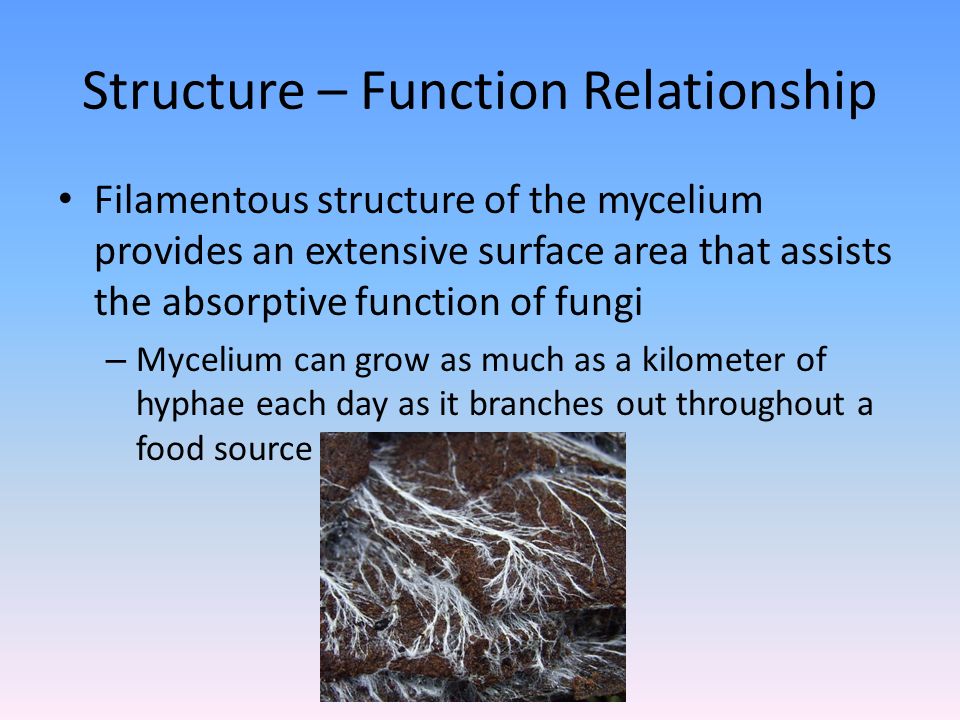 Structure – Function Relationship

• Filamentous structure of the mycelium provides an extensive surface area that assists the absorptive function of fungi

– Mycelium can grow as much as a kilometer of hyphae each day as it branches out throughout a food source